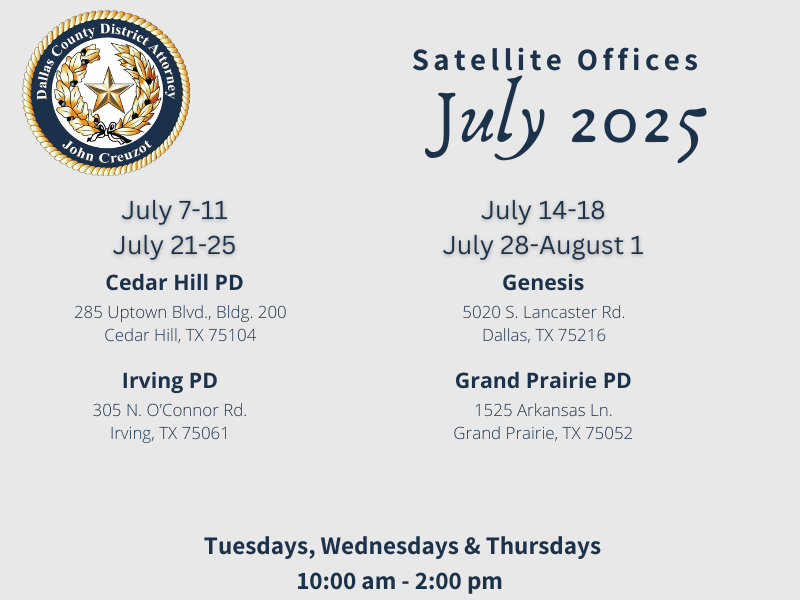 Dallas County District Attorney
John Creuzot

Satellite Offices
July 2025

July 7-11
July 21-25
Cedar Hill PD
285 Uptown Blvd., Bldg. 200
Cedar Hill, TX 75104

Irving PD
305 N. O'Connor Rd.
Irving, TX 75061

July 14-18
July 28-August 1
Genesis
5020 S. Lancaster Rd.
Dallas, TX 75216

Grand Prairie PD
1525 Arkansas Ln.
Grand Prairie, TX 75052

Tuesdays, Wednesdays & Thursdays
10:00 am - 2:00 pm